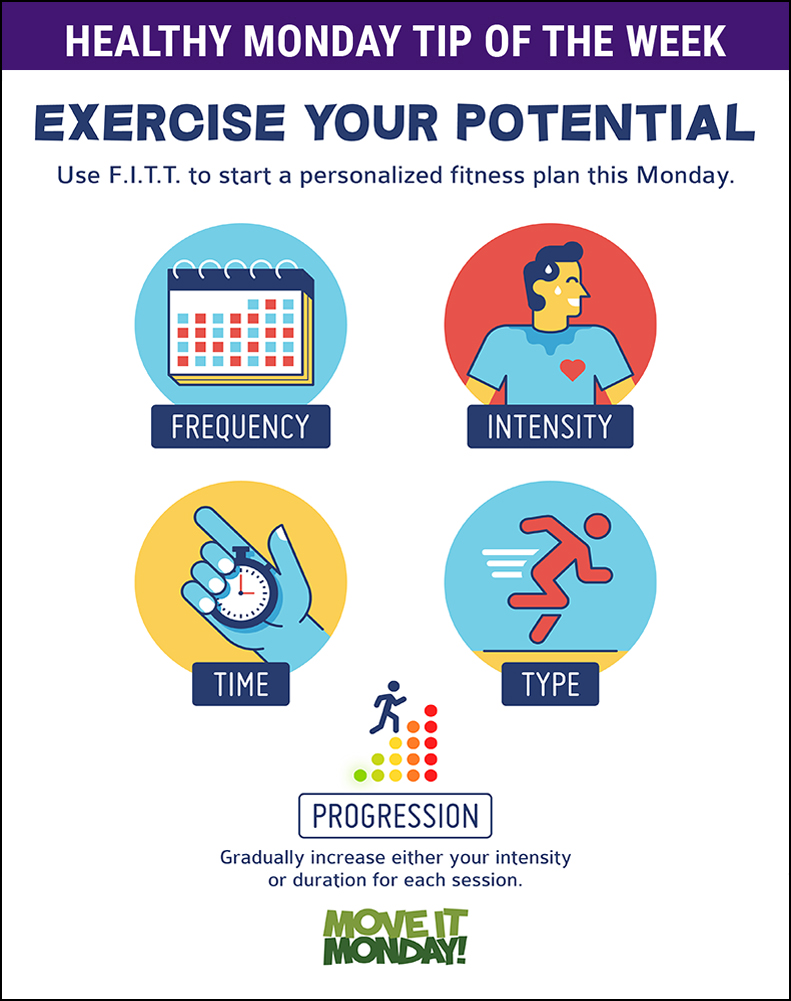 HEALTHY MONDAY TIP OF THE WEEK

EXERCISE YOUR POTENTIAL

Use F.I.T.T. to start a personalized fitness plan this Monday.

FREQUENCY

INTENSITY

TIME

TYPE

PROGRESSION

Gradually increase either your intensity or duration for each session.

MOVE IT MONDAY!